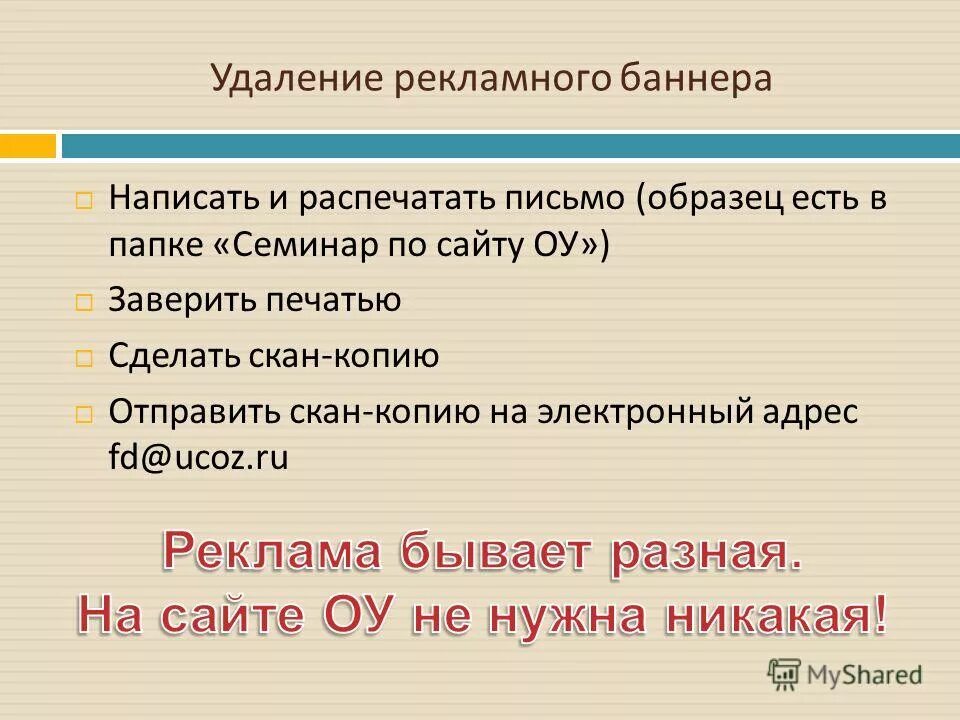 Удаление рекламного баннера

Написать и распечатать письмо (образец есть в папке «Семинар по сайту ОУ»)

Заверить печатью

Сделать скан-копию

Отправить скан-копию на электронный адрес fd@ucoz.ru

Реклама бывает разная.
На сайте ОУ не нужна никакая!

MyShared